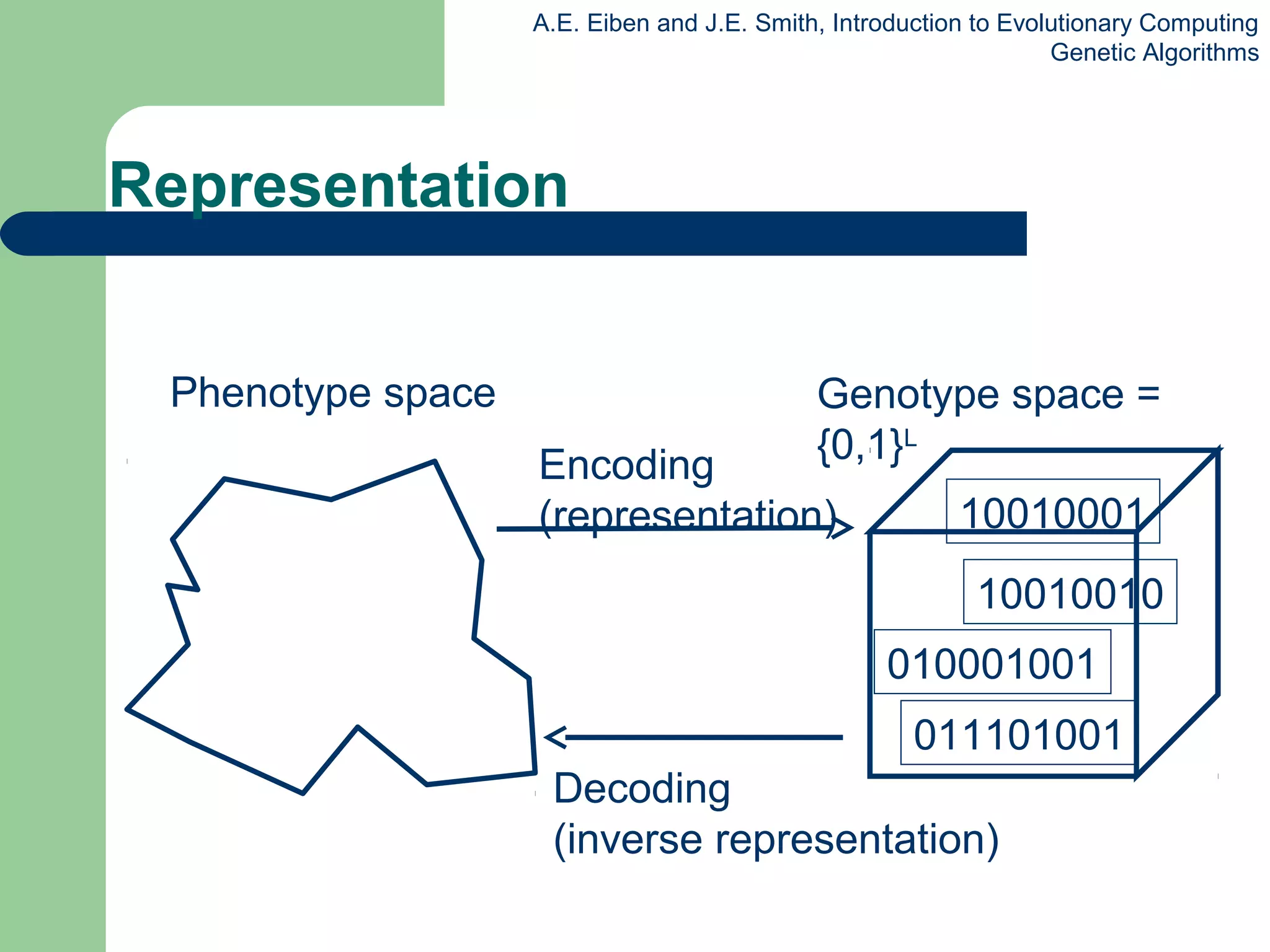 A.E. Eiben and J.E. Smith, Introduction to Evolutionary Computing
Genetic Algorithms

Representation

Phenotype space

Genotype space = $\{0,1\}^L$

Encoding
(representation)

10010001

10010010

010001001

011101001

Decoding
(inverse representation)